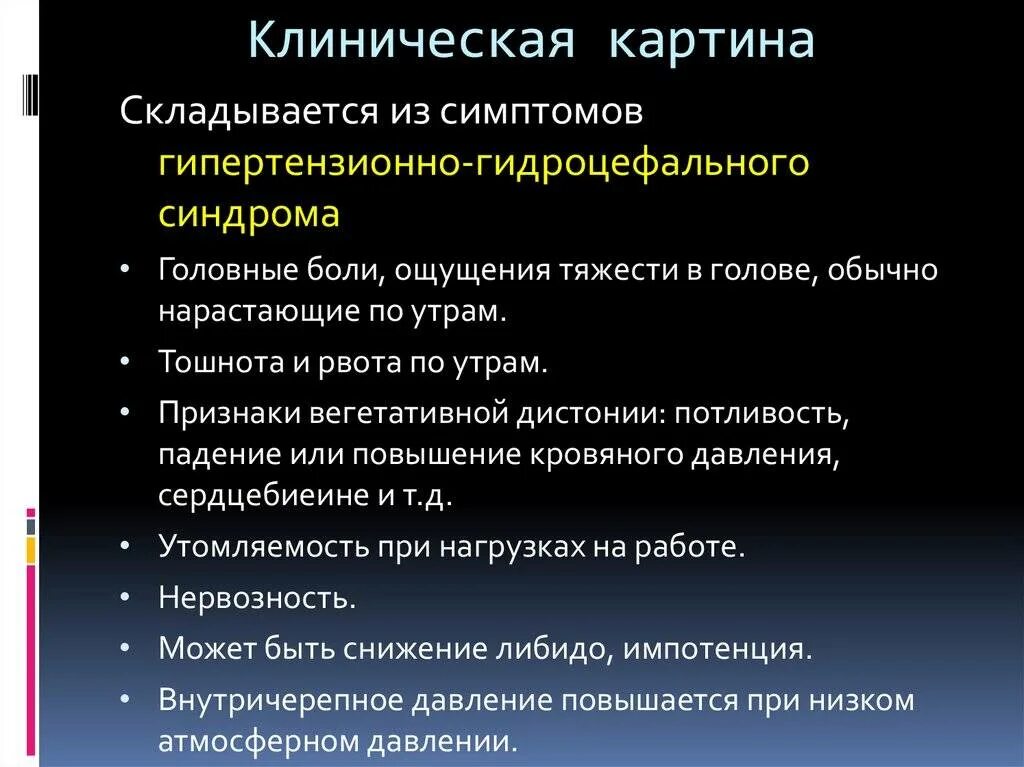 Клиническая картина

Складывается из симптомов гипертензионно-гидроцефального синдрома

• Головные боли, ощущения тяжести в голове, обычно нарастающие по утрам.
• Тошнота и рвота по утрам.
• Признаки вегетативной дистонии: потливость, падение или повышение кровяного давления, сердцебиеине и т.д.
• Утомляемость при нагрузках на работе.
• Нервозность.
• Может быть снижение либидо, импотенция.
• Внутричерепное давление повышается при низком атмосферном давлении.